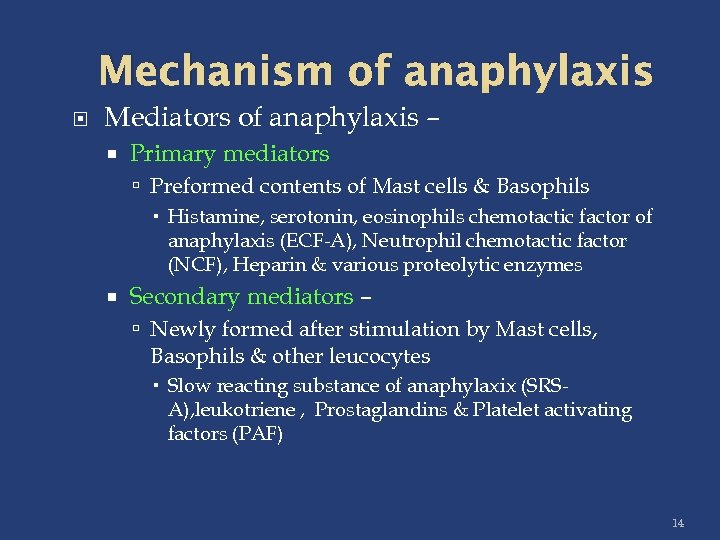 Mechanism of anaphylaxis

Mediators of anaphylaxis –

Primary mediators

Preformed contents of Mast cells & Basophils

Histamine, serotonin, eosinophils chemotactic factor of anaphylaxis (ECF-A), Neutrophil chemotactic factor (NCF), Heparin & various proteolytic enzymes

Secondary mediators –

Newly formed after stimulation by Mast cells, Basophils & other leucocytes

Slow reacting substance of anaphylaxix (SRS-A),leukotriene , Prostaglandins & Platelet activating factors (PAF)

14